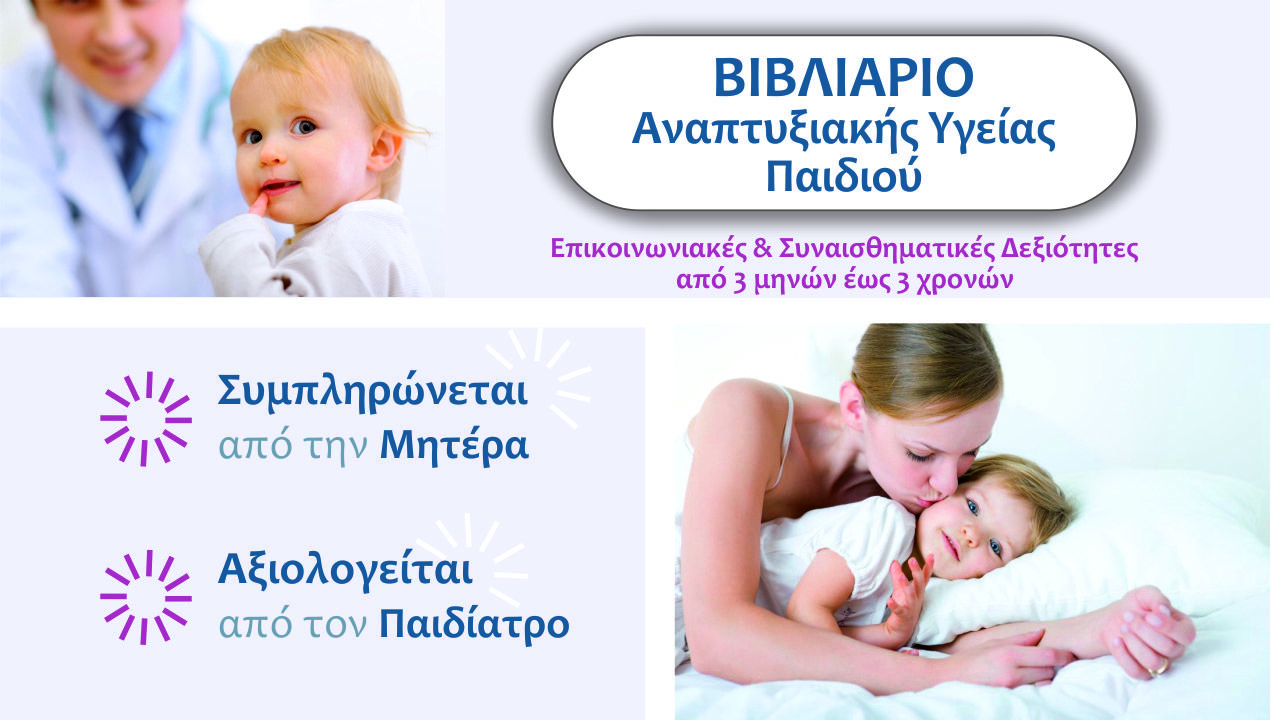 ΒΙΒΛΙΑΡΙΟ
Αναπτυξιακής Υγείας
Παιδιού

Επικοινωνιακές & Συναισθηματικές Δεξιότητες
από 3 μηνών έως 3 χρονών

Συμπληρώνεται
από την Μητέρα

Αξιολογείται
από τον Παιδίατρο